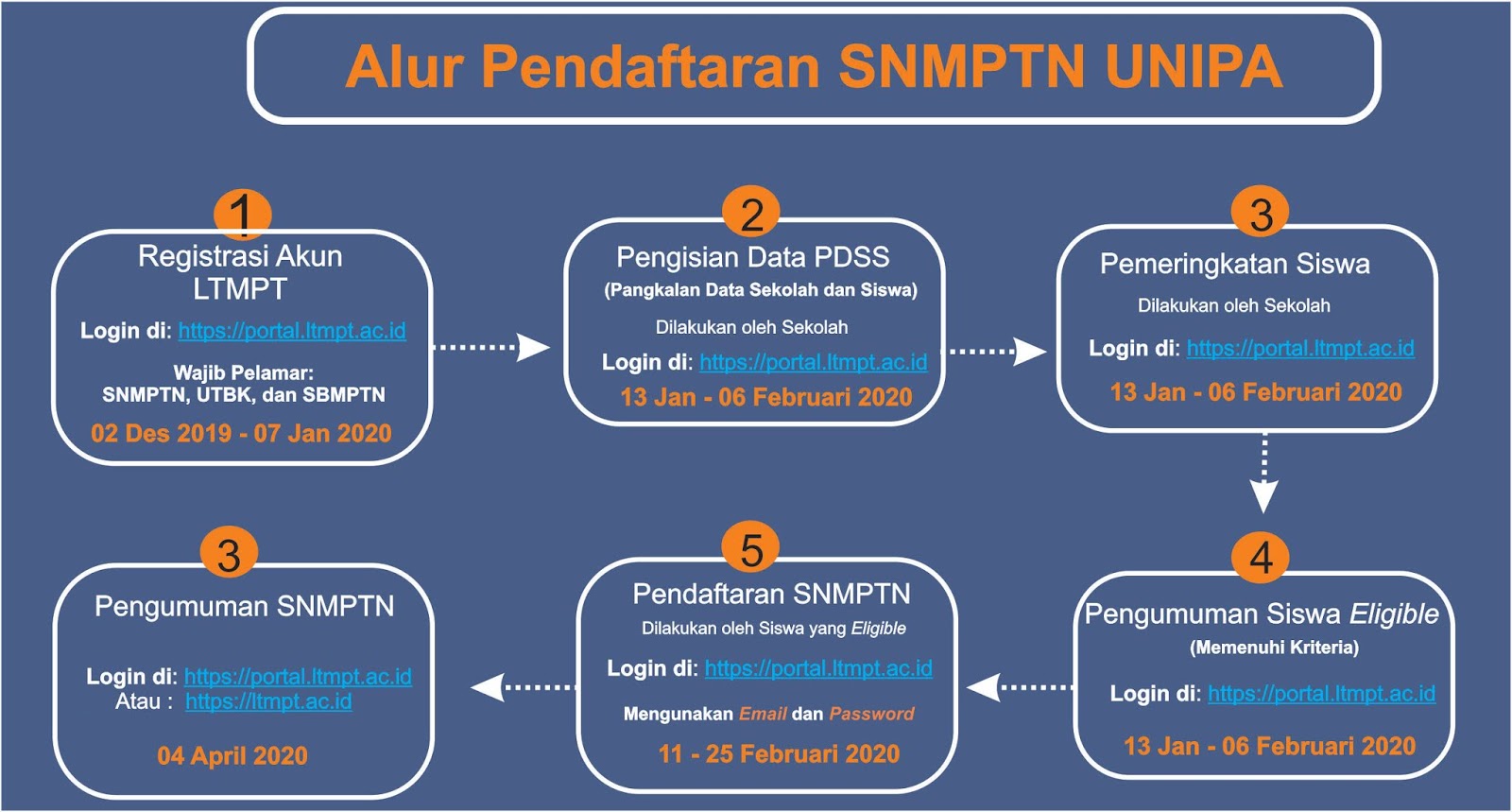 Alur Pendaftaran SNMPTN UNIPA

1
Registrasi Akun LTMPT
Login di: https://portal.ltmpt.ac.id
Wajib Pelamar:
SNMPTN, UTBK, dan SBMPTN
02 Des 2019 - 07 Jan 2020

2
Pengisian Data PDSS
(Pangkalan Data Sekolah dan Siswa)
Dilakukan oleh Sekolah
Login di: https://portal.ltmpt.ac.id
13 Jan - 06 Februari 2020

3
Pemeringkatan Siswa
Dilakukan oleh Sekolah
Login di: https://portal.ltmpt.ac.id
13 Jan - 06 Februari 2020

4
Pengumuman Siswa Eligible
(Memenuhi Kriteria)
Login di: https://portal.ltmpt.ac.id
13 Jan - 06 Februari 2020

5
Pendaftaran SNMPTN
Dilakukan oleh Siswa yang Eligible
Login di: https://portal.ltmpt.ac.id
Mengunakan Email dan Password
11 - 25 Februari 2020

3
Pengumuman SNMPTN
Login di: https://portal.ltmpt.ac.id
Atau : https://ltmpt.ac.id
04 April 2020